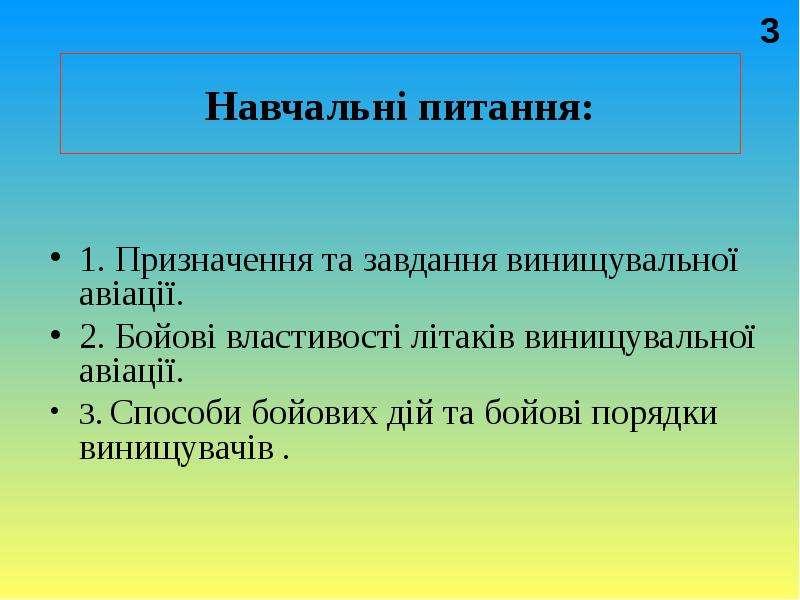 3

Навчальні питання:

• 1. Призначення та завдання винищувальної авіації.
• 2. Бойові властивості літаків винищувальної авіації.
• 3. Способи бойових дій та бойові порядки винищувачів .